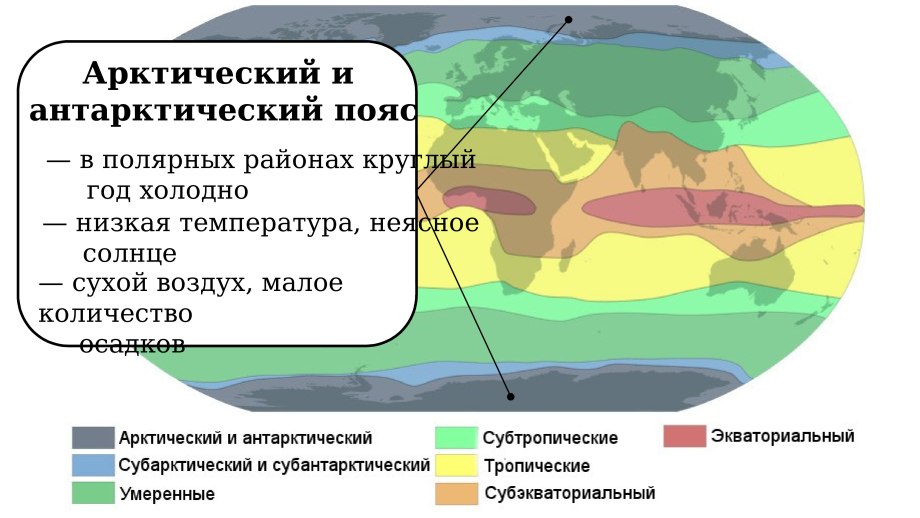 Арктический и антарктический пояс

— в полярных районах круглый год холодно

— низкая температура, неясное солнце

— сухой воздух, малое количество осадков

Арктический и антарктический
Субарктический и субантарктический
Умеренные
Субтропические
Тропические
Субэкваториальный
Экваториальный